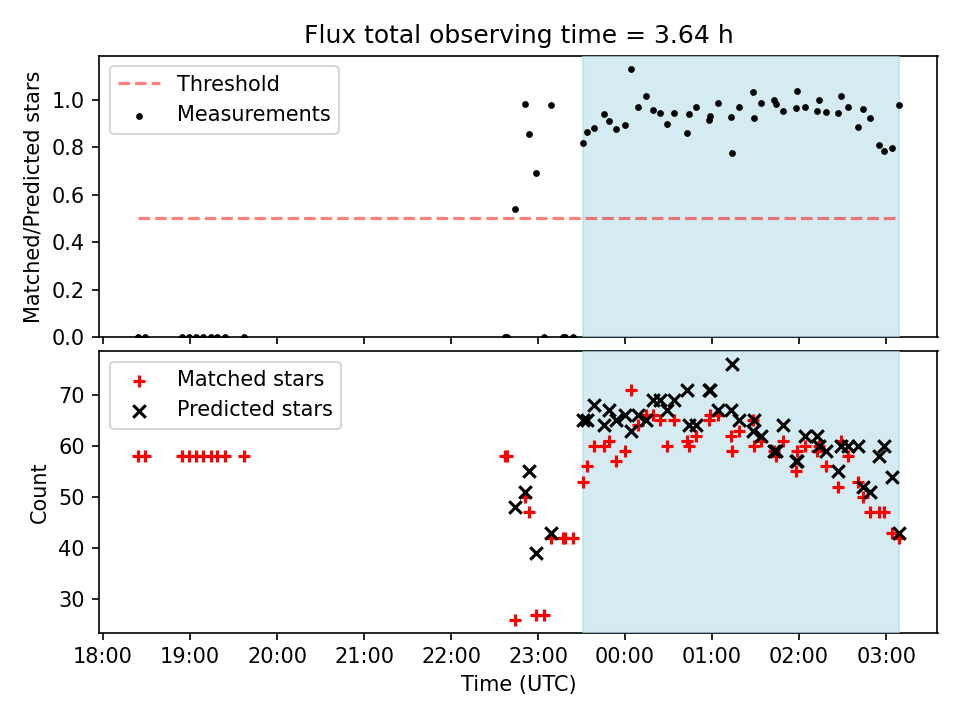 Flux total observing time = 3.64 h

Threshold
Measurements

Matched/Predicted stars

1.0
0.8
0.6
0.4
0.2
0.0

Matched stars
Predicted stars

Count

70
60
50
40
30

18:00 19:00 20:00 21:00 22:00 23:00 00:00 01:00 02:00 03:00

Time (UTC)